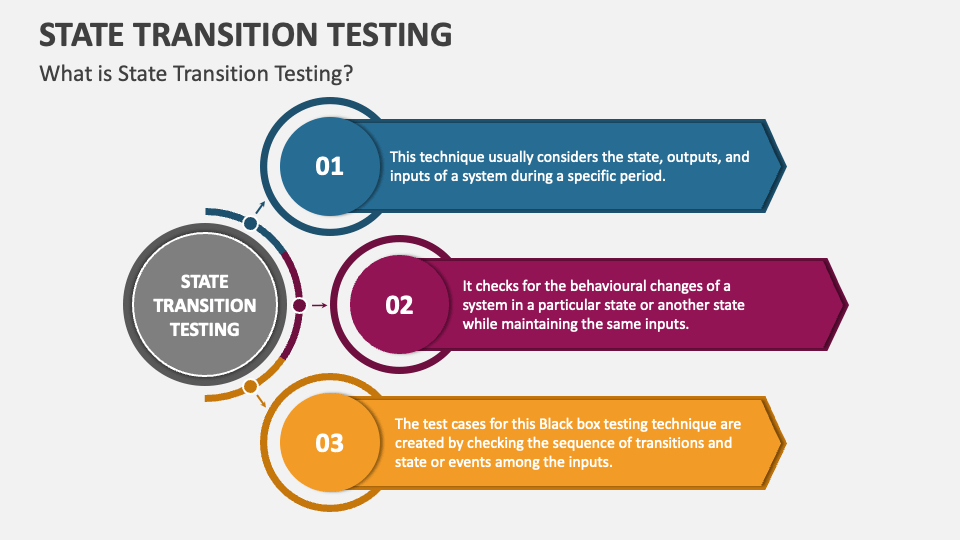 STATE TRANSITION TESTING

What is State Transition Testing?

STATE TRANSITION TESTING

01

This technique usually considers the state, outputs, and inputs of a system during a specific period.

02

It checks for the behavioural changes of a system in a particular state or another state while maintaining the same inputs.

03

The test cases for this Black box testing technique are created by checking the sequence of transitions and state or events among the inputs.